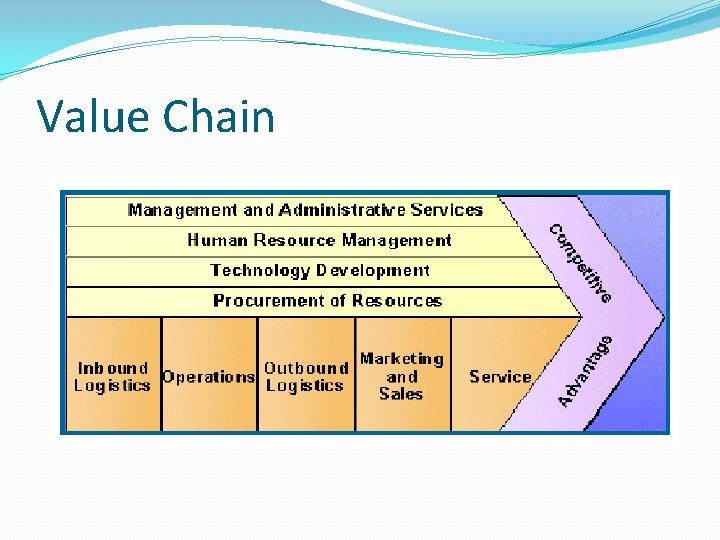 Value Chain

Management and Administrative Services

Human Resource Management

Technology Development

Procurement of Resources

Inbound Logistics

Operations

Outbound Logistics

Marketing and Sales

Service

Competitive

Advantage